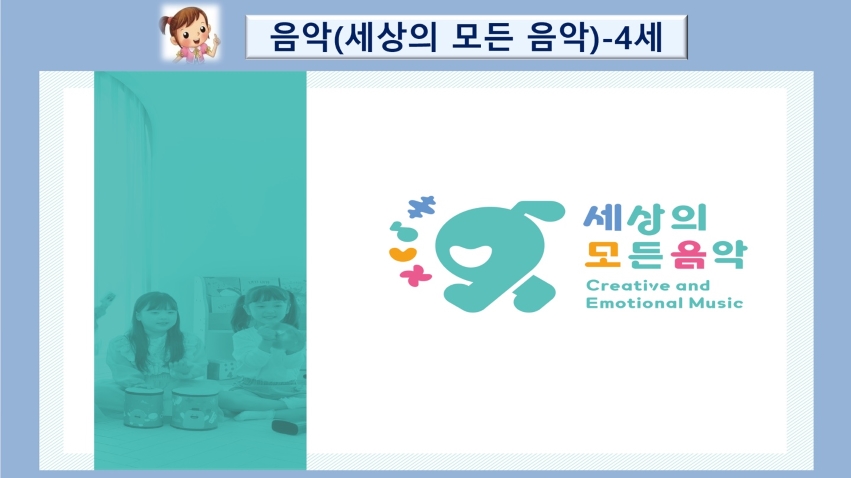 음악(세상의 모든 음악)-4세

세상의
모든음악
Creative and
Emotional Music